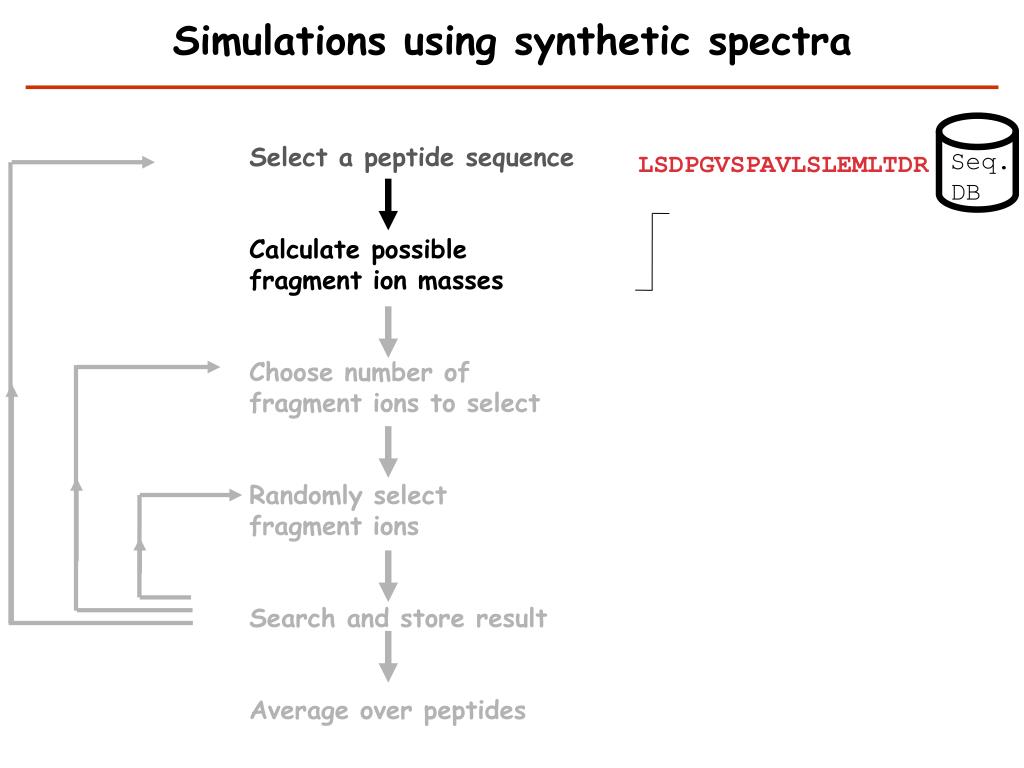 Simulations using synthetic spectra

Select a peptide sequence

LSDPGVSPAVLSLEMLTDR

Seq. DB

Calculate possible fragment ion masses

Choose number of fragment ions to select

Randomly select fragment ions

Search and store result

Average over peptides